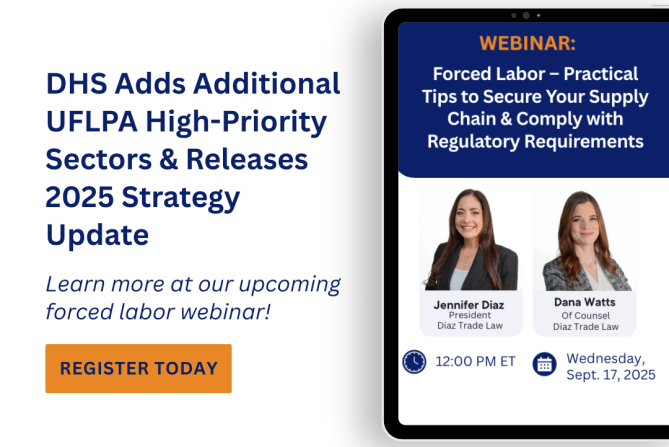 DHS Adds Additional UFLPA High-Priority Sectors & Releases 2025 Strategy Update

Learn more at our upcoming forced labor webinar!

REGISTER TODAY

WEBINAR:

Forced Labor – Practical Tips to Secure Your Supply Chain & Comply with Regulatory Requirements

Jennifer Diaz
President
Diaz Trade Law

Dana Watts
Of Counsel
Diaz Trade Law

12:00 PM ET

Wednesday, Sept. 17, 2025